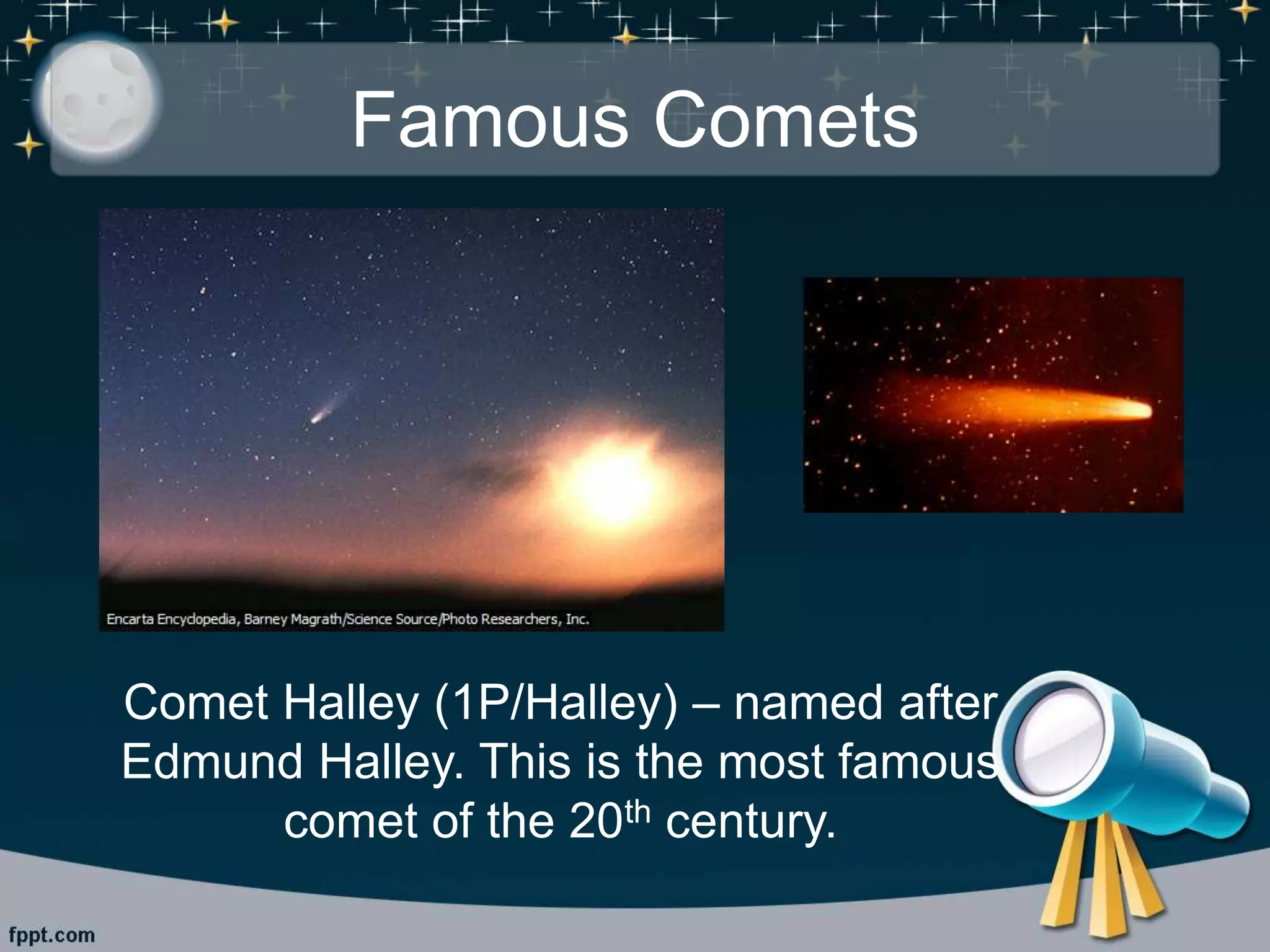 Famous Comets

Encarta Encyclopedia, Barney Magrath/Science Source/Photo Researchers, Inc.

Comet Halley (1P/Halley) – named after Edmund Halley. This is the most famous comet of the 20$^{th}$ century.

fppt.com